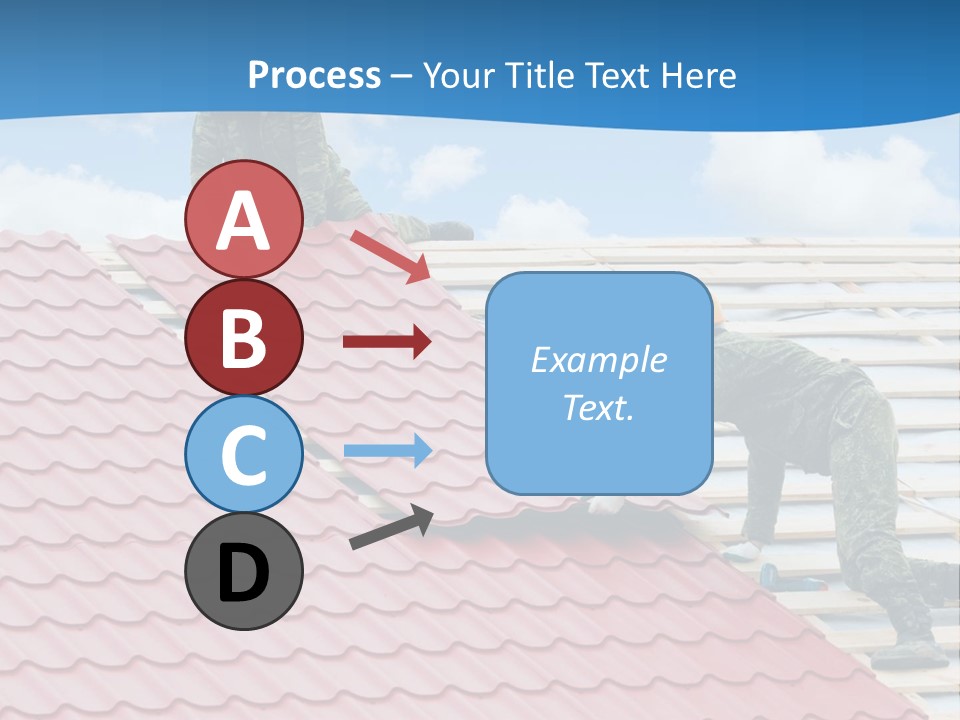 Process – Your Title Text Here

A

B

C

D

Example Text.